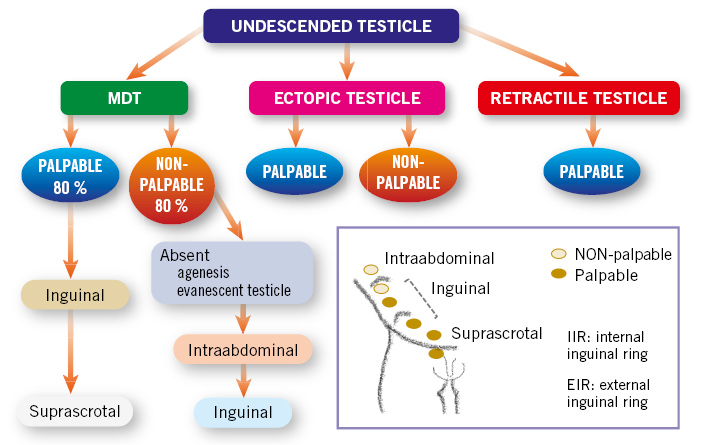 UNDESCENDED TESTICLE

MDT

ECTOPIC TESTICLE

RETRACTILE TESTICLE

PALPABLE 80 %

NON-PALPABLE 80 %

PALPABLE

NON-PALPABLE

PALPABLE

Inguinal

Suprascrotal

Absent
agenesis
evanescent testicle

Intraabdominal

Inguinal

Intraabdominal

Inguinal

Suprascrotal

NON-palpable

Palpable

IIR: internal inguinal ring

EIR: external inguinal ring